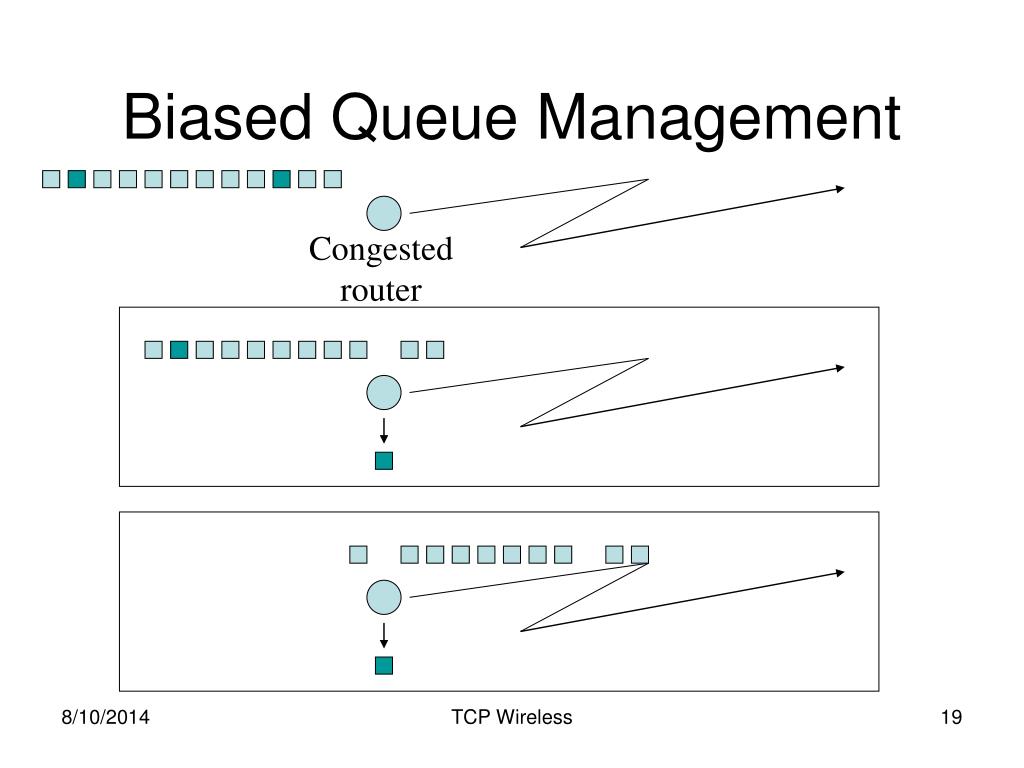 Biased Queue Management

Congested router

8/10/2014

TCP Wireless

19